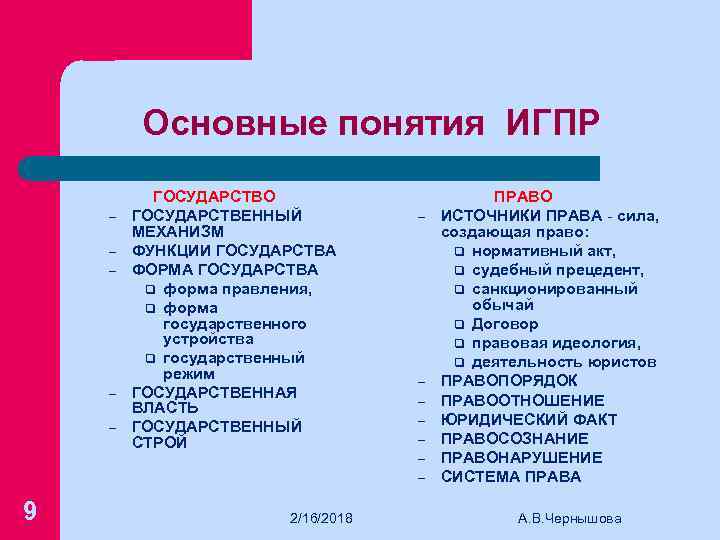 Основные понятия ИГПР

ГОСУДАРСТВО
– ГОСУДАРСТВЕННЫЙ МЕХАНИЗМ
– ФУНКЦИИ ГОСУДАРСТВА
– ФОРМА ГОСУДАРСТВА
  ❑ форма правления,
  ❑ форма государственного устройства
  ❑ государственный режим
– ГОСУДАРСТВЕННАЯ ВЛАСТЬ
– ГОСУДАРСТВЕННЫЙ СТРОЙ

ПРАВО
– ИСТОЧНИКИ ПРАВА - сила, создающая право:
  ❑ нормативный акт,
  ❑ судебный прецедент,
  ❑ санкционированный обычай
  ❑ Договор
  ❑ правовая идеология,
  ❑ деятельность юристов
– ПРАВОПОРЯДОК
– ПРАВООТНОШЕНИЕ
– ЮРИДИЧЕСКИЙ ФАКТ
– ПРАВОСОЗНАНИЕ
– ПРАВОНАРУШЕНИЕ
– СИСТЕМА ПРАВА

9
2/16/2018
А.В.Чернышова